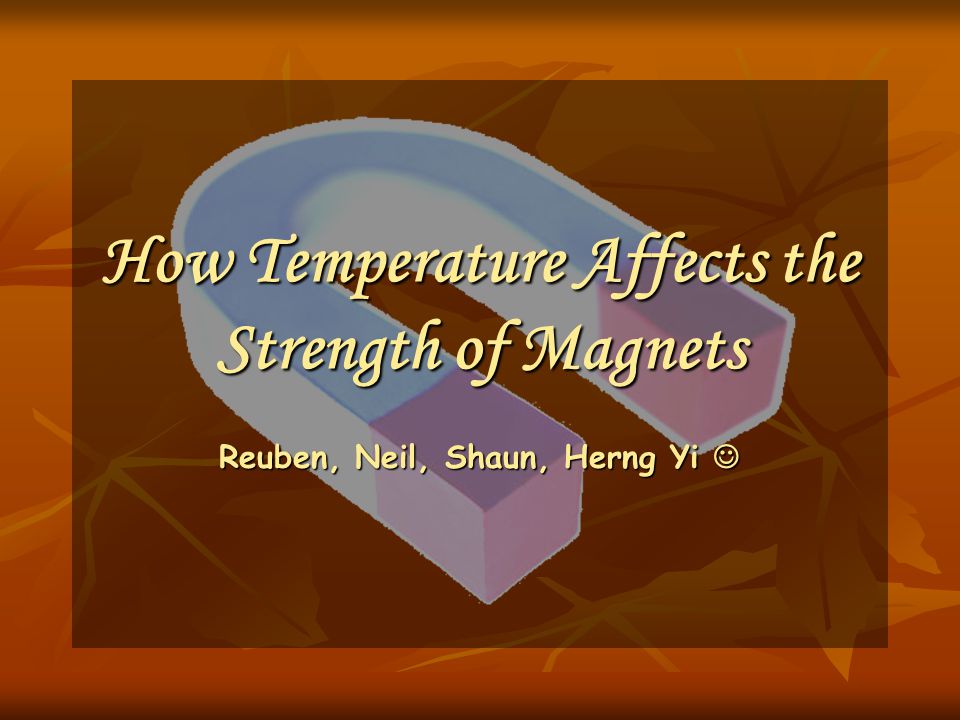 How Temperature Affects the Strength of Magnets

Reuben, Neil, Shaun, Herng Yi ☺